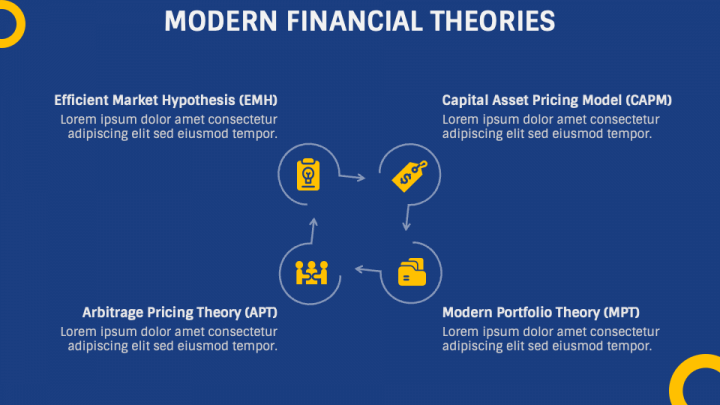 MODERN FINANCIAL THEORIES

Efficient Market Hypothesis (EMH)
Lorem ipsum dolor amet consectetur adipiscing elit sed eiusmod tempor.

Capital Asset Pricing Model (CAPM)
Lorem ipsum dolor amet consectetur adipiscing elit sed eiusmod tempor.

Arbitrage Pricing Theory (APT)
Lorem ipsum dolor amet consectetur adipiscing elit sed eiusmod tempor.

Modern Portfolio Theory (MPT)
Lorem ipsum dolor amet consectetur adipiscing elit sed eiusmod tempor.